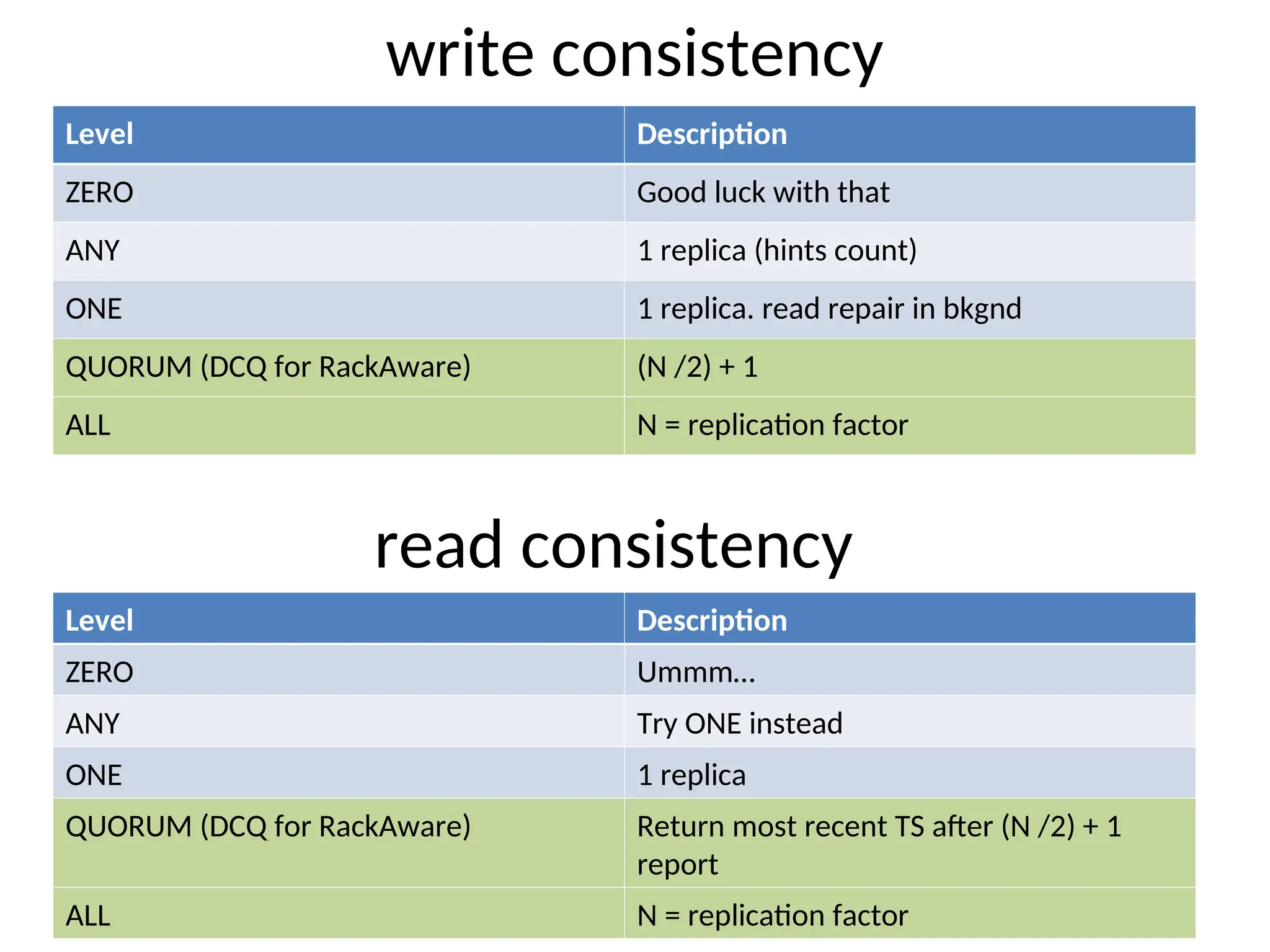 write consistency

| Level | Description |
|---|---|
| ZERO | Good luck with that |
| ANY | 1 replica (hints count) |
| ONE | 1 replica. read repair in bkgnd |
| QUORUM (DCQ for RackAware) | (N /2) + 1 |
| ALL | N = replication factor |

read consistency

| Level | Description |
|---|---|
| ZERO | Ummm… |
| ANY | Try ONE instead |
| ONE | 1 replica |
| QUORUM (DCQ for RackAware) | Return most recent TS after (N /2) + 1 report |
| ALL | N = replication factor |